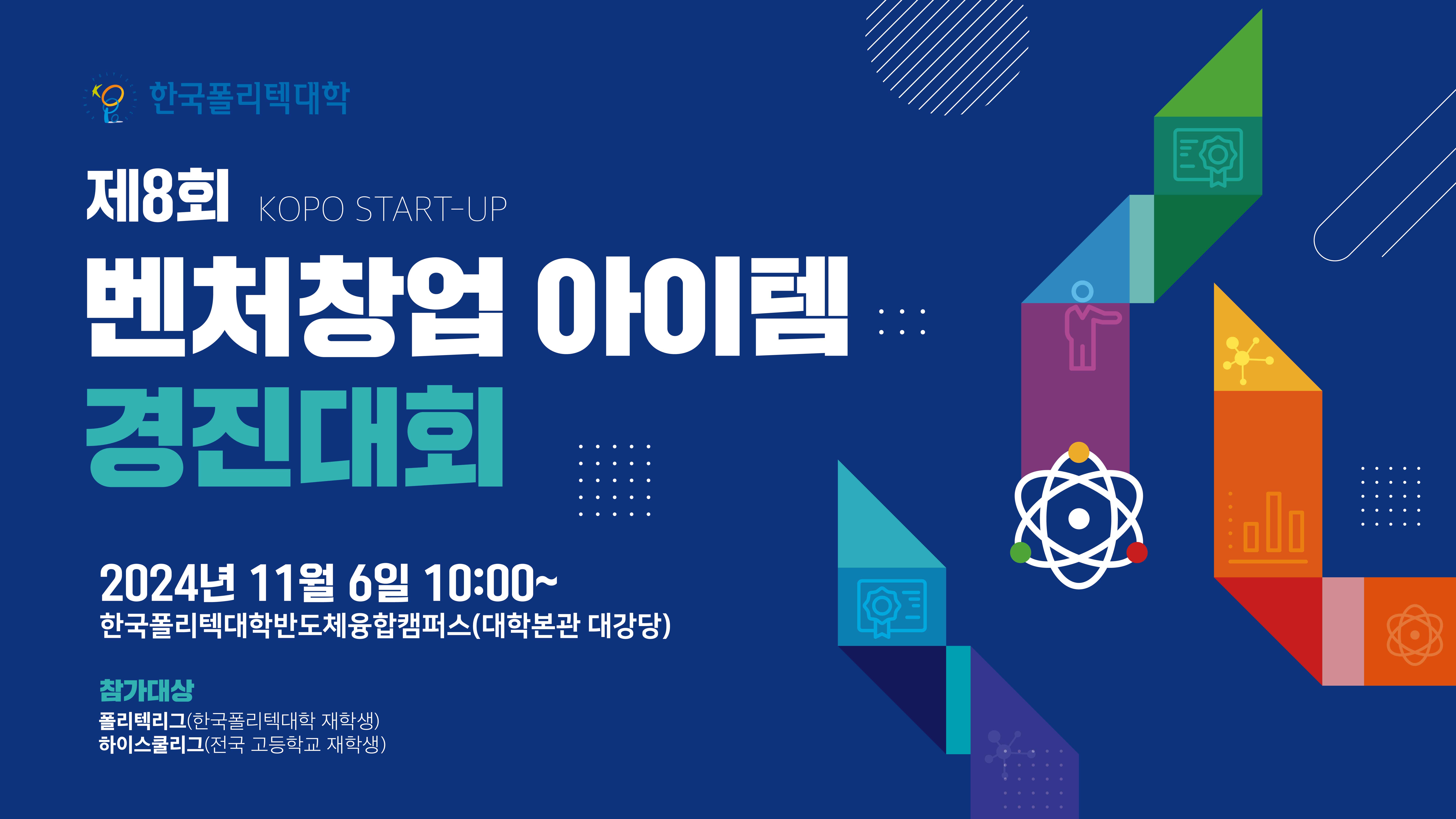 한국폴리텍대학

제8회 KOPO START-UP

벤처창업 아이템

경진대회

2024년 11월 6일 10:00~
한국폴리텍대학반도체융합캠퍼스(대학본관 대강당)

참가대상
폴리텍리그(한국폴리텍대학 재학생)
하이스쿨리그(전국 고등학교 재학생)